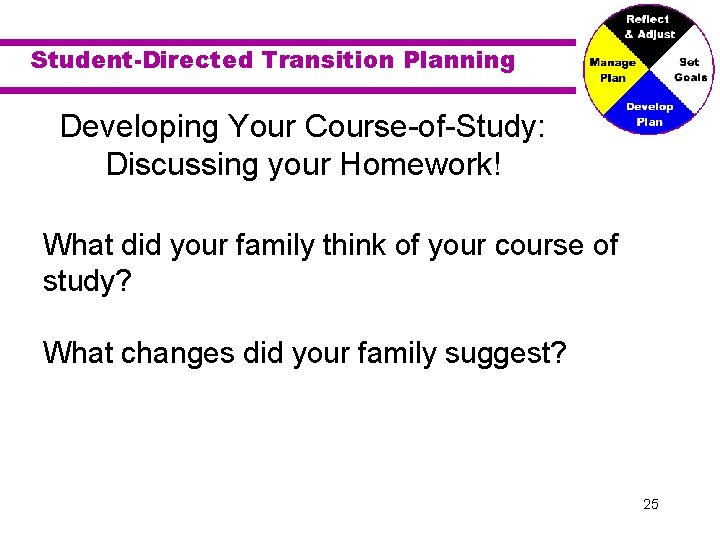 Student-Directed Transition Planning

Reflect & Adjust

Set Goals

Develop Plan

Manage Plan

Developing Your Course-of-Study: Discussing your Homework!

What did your family think of your course of study?

What changes did your family suggest?

25